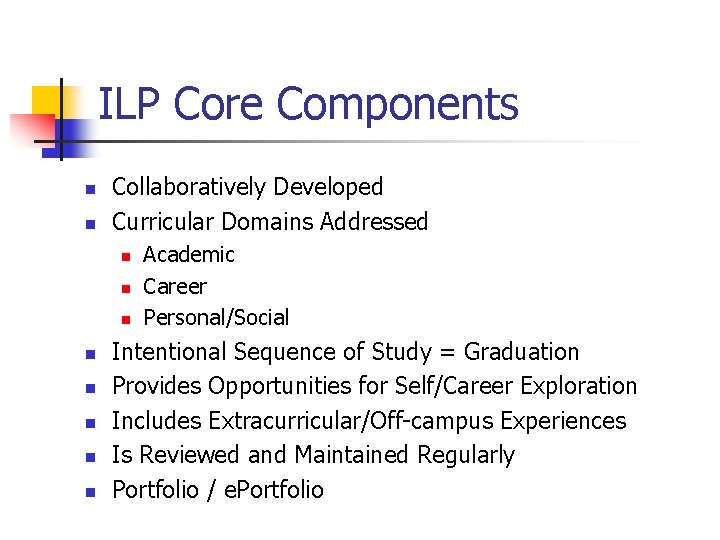 ILP Core Components

- Collaboratively Developed
- Curricular Domains Addressed
  - Academic
  - Career
  - Personal/Social
- Intentional Sequence of Study = Graduation
- Provides Opportunities for Self/Career Exploration
- Includes Extracurricular/Off-campus Experiences
- Is Reviewed and Maintained Regularly
- Portfolio / ePortfolio